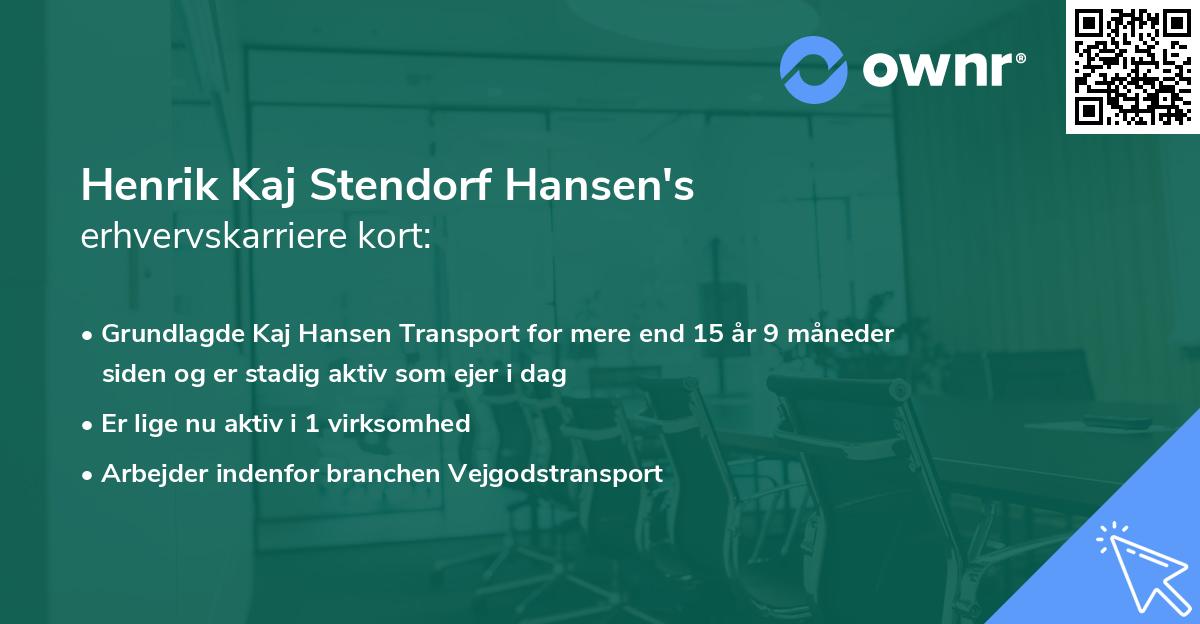 ownr®

Henrik Kaj Stendorf Hansen's erhvervskarriere kort:

• Grundlagde Kaj Hansen Transport for mere end 15 år 9 måneder siden og er stadig aktiv som ejer i dag
• Er lige nu aktiv i 1 virksomhed
• Arbejder indenfor branchen Vejgodstransport